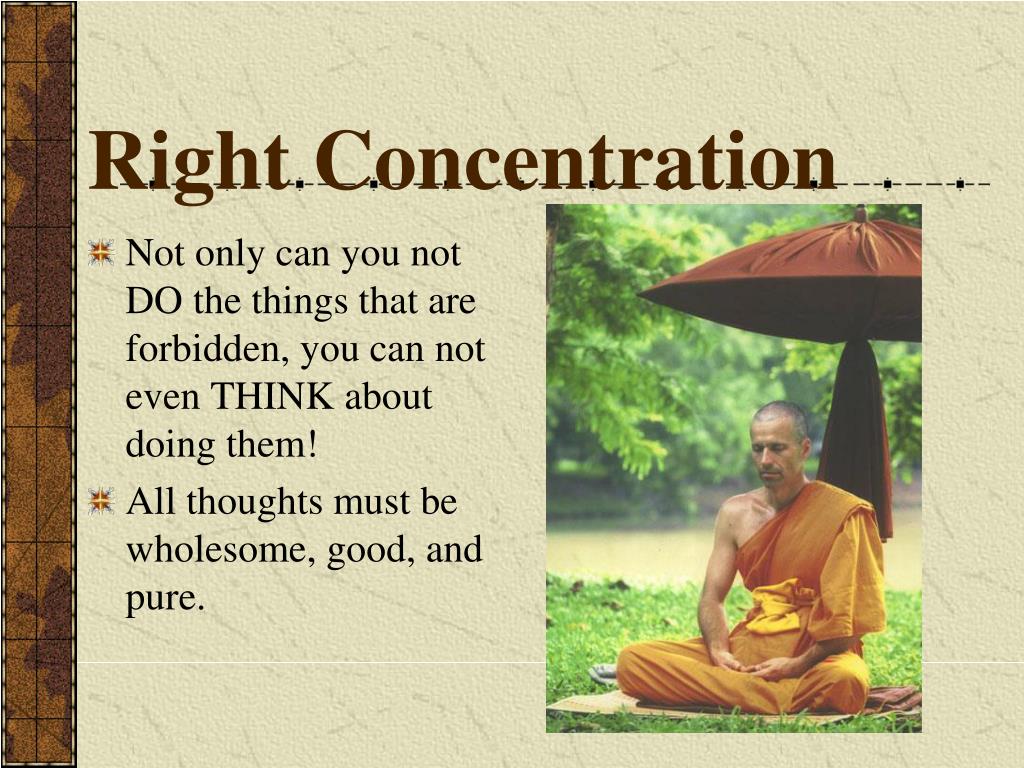 Right Concentration

Not only can you not DO the things that are forbidden, you can not even THINK about doing them!

All thoughts must be wholesome, good, and pure.